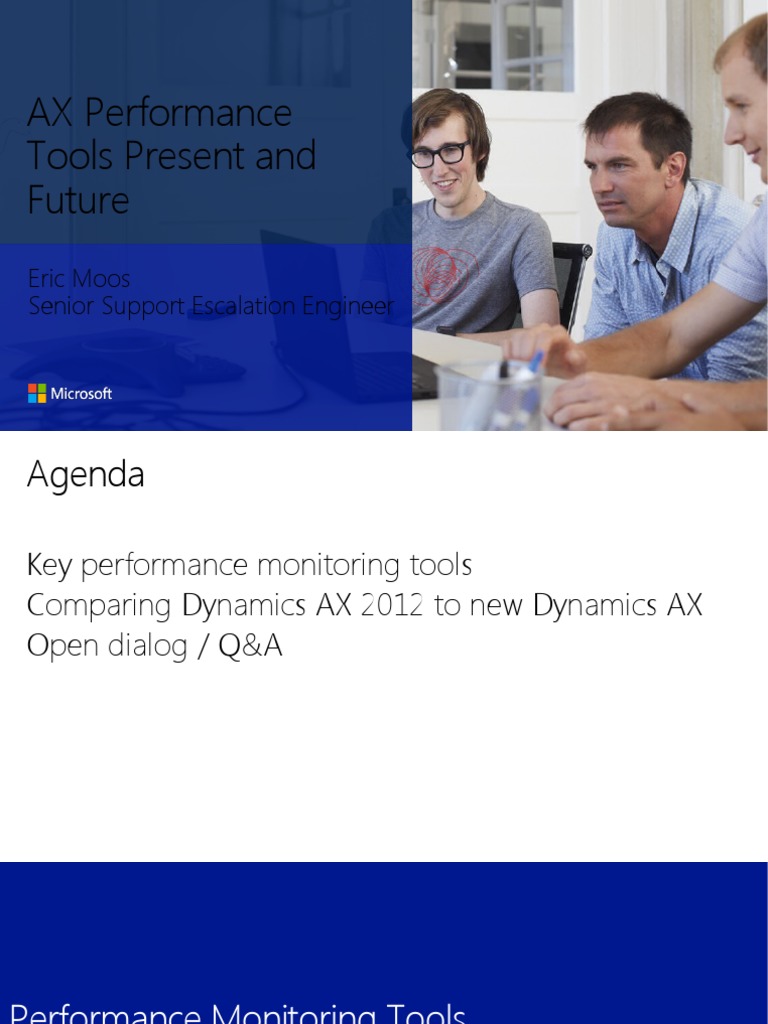 AX Performance Tools Present and Future

Eric Moos
Senior Support Escalation Engineer

Microsoft

Agenda

Key performance monitoring tools
Comparing Dynamics AX 2012 to new Dynamics AX
Open dialog / Q&A

Performance Monitoring Tools